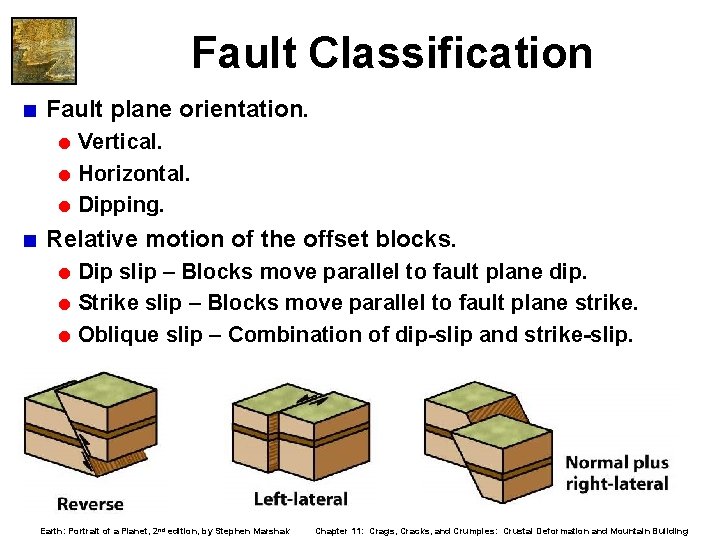 Fault Classification

Fault plane orientation.

Vertical.

Horizontal.

Dipping.

Relative motion of the offset blocks.

Dip slip – Blocks move parallel to fault plane dip.

Strike slip – Blocks move parallel to fault plane strike.

Oblique slip – Combination of dip-slip and strike-slip.

Reverse

Left-lateral

Normal plus right-lateral

Earth: Portrait of a Planet, 2nd edition, by Stephen Marshak

Chapter 11: Crags, Cracks, and Crumples: Crustal Deformation and Mountain Building